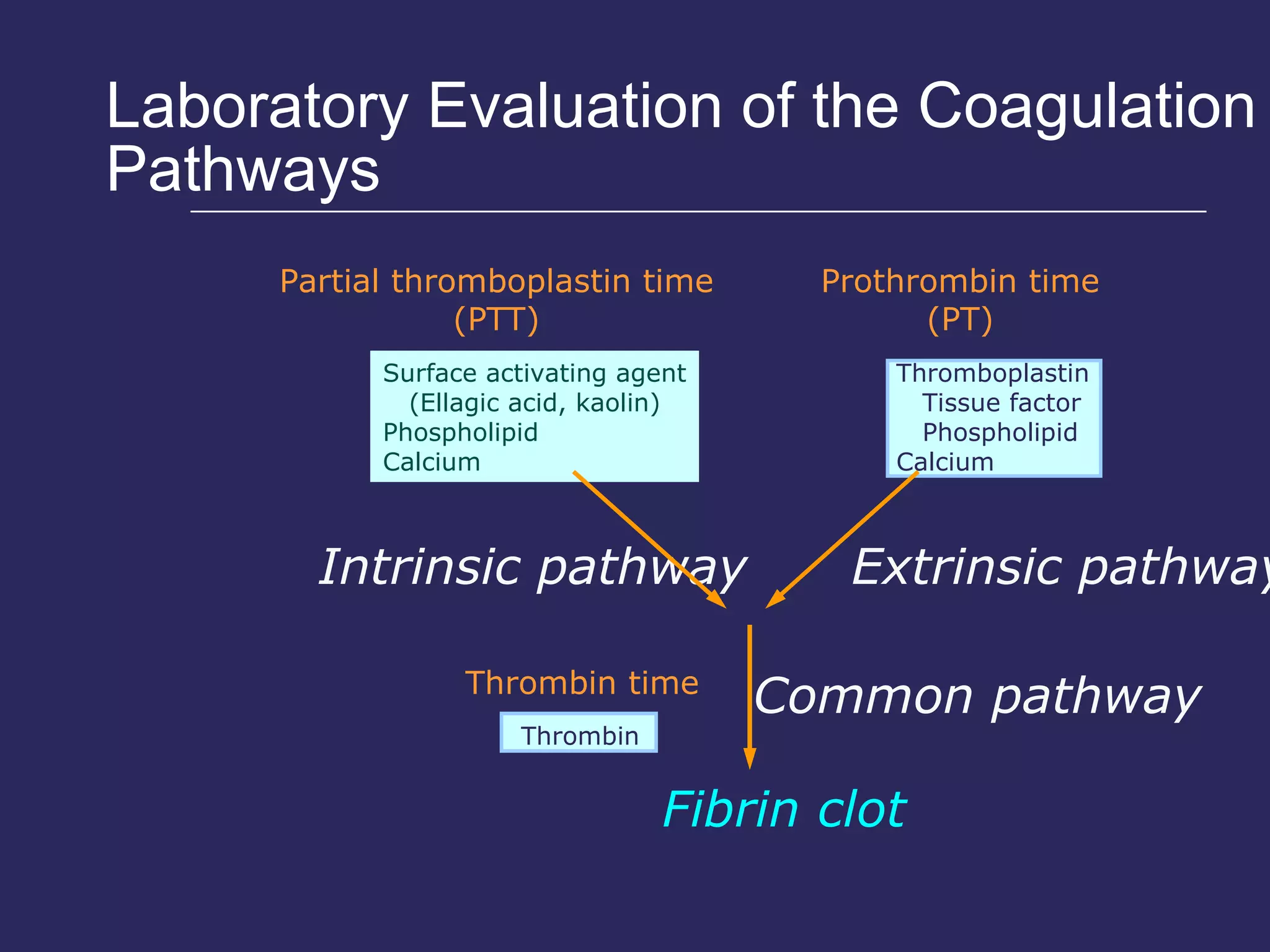 Laboratory Evaluation of the Coagulation Pathways

Partial thromboplastin time (PTT)

Surface activating agent
(Ellagic acid, kaolin)
Phospholipid
Calcium

Prothrombin time (PT)

Thromboplastin
Tissue factor
Phospholipid
Calcium

Intrinsic pathway

Extrinsic pathway

Thrombin time

Thrombin

Common pathway

Fibrin clot